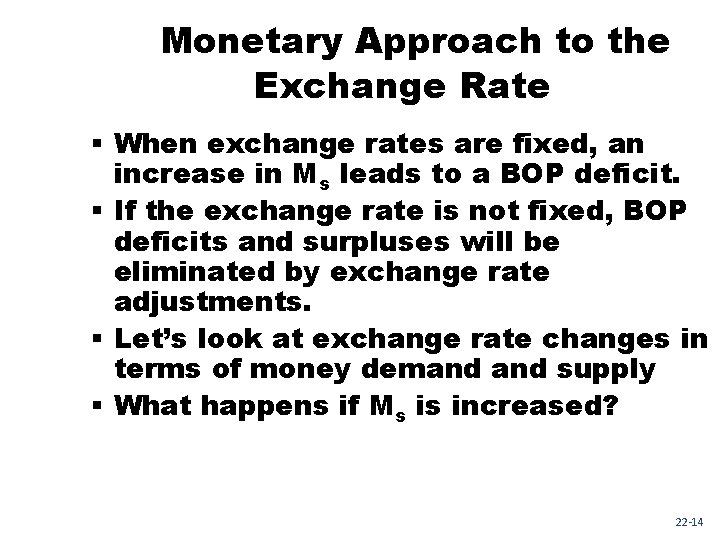 Monetary Approach to the Exchange Rate

▪ When exchange rates are fixed, an increase in $M_s$ leads to a BOP deficit.

▪ If the exchange rate is not fixed, BOP deficits and surpluses will be eliminated by exchange rate adjustments.

▪ Let's look at exchange rate changes in terms of money demand and supply

▪ What happens if $M_s$ is increased?

22-14